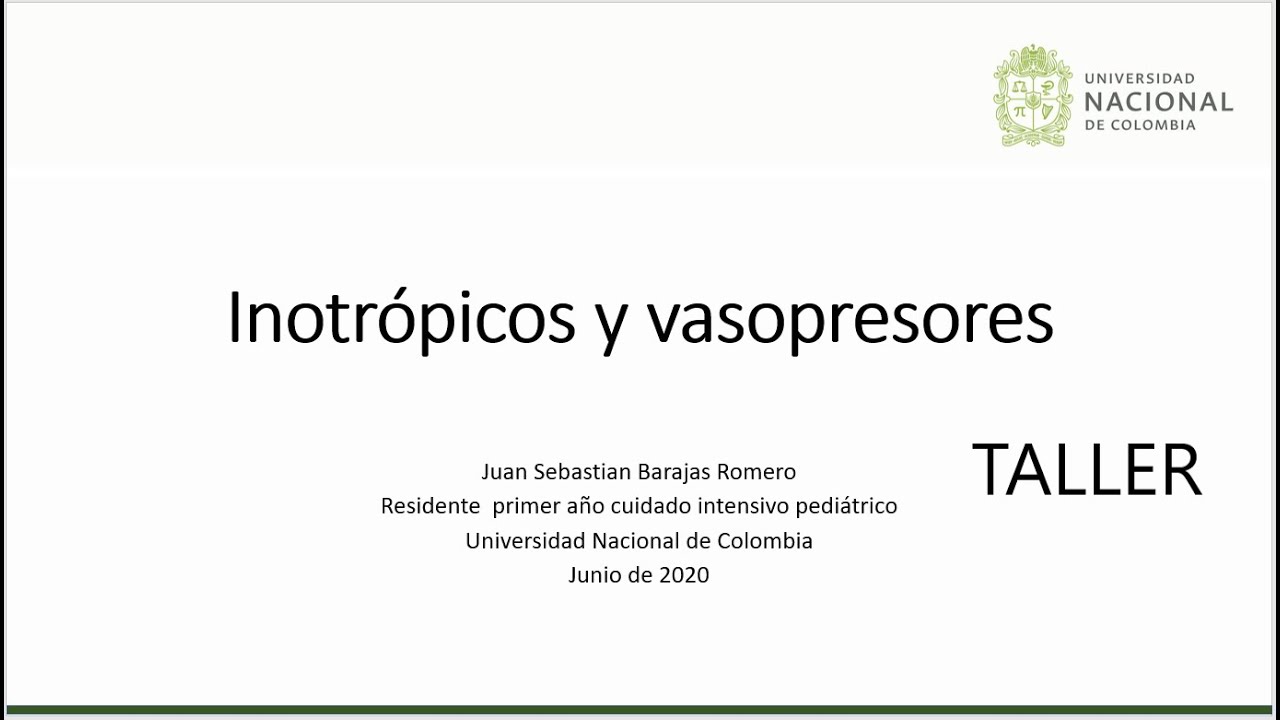 UNIVERSIDAD
NACIONAL
DE COLOMBIA

Inotrópicos y vasopresores

TALLER

Juan Sebastian Barajas Romero
Residente primer año cuidado intensivo pediátrico
Universidad Nacional de Colombia
Junio de 2020